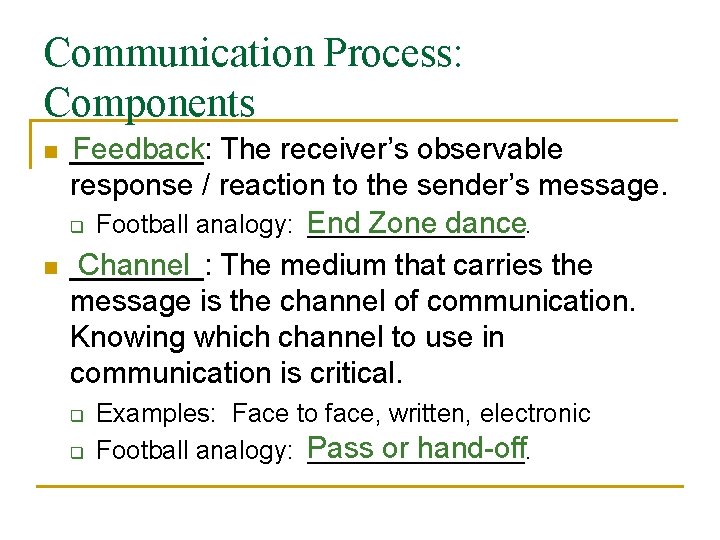 Communication Process: Components

Feedback: The receiver's observable response / reaction to the sender's message.

Football analogy: End Zone dance.

Channel : The medium that carries the message is the channel of communication. Knowing which channel to use in communication is critical.

Examples: Face to face, written, electronic

Football analogy: Pass or hand-off.